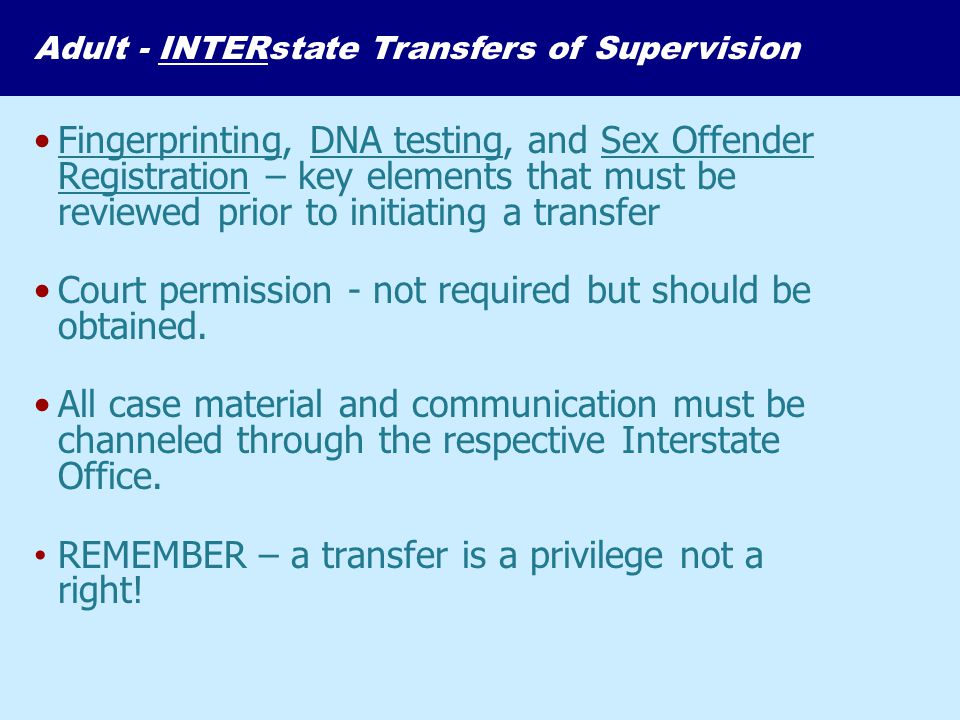 Adult - INTERstate Transfers of Supervision

• Fingerprinting, DNA testing, and Sex Offender Registration – key elements that must be reviewed prior to initiating a transfer

• Court permission - not required but should be obtained.

• All case material and communication must be channeled through the respective Interstate Office.

• REMEMBER – a transfer is a privilege not a right!